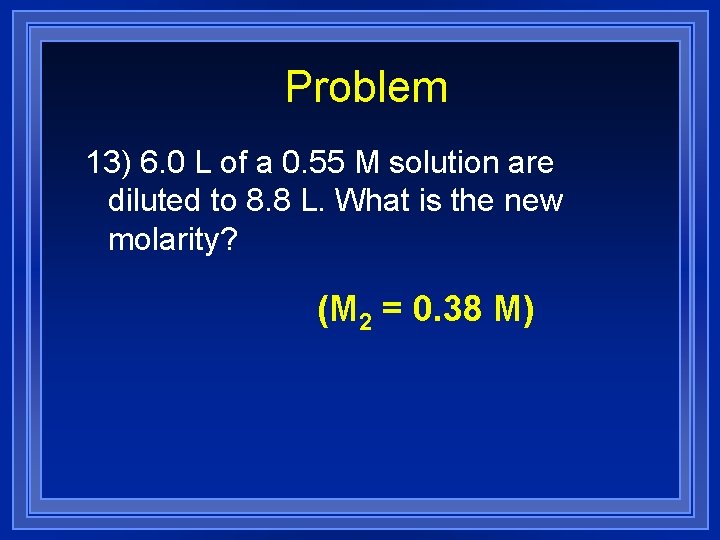 Problem

13) 6.0 L of a 0.55 M solution are diluted to 8.8 L. What is the new molarity?

($M_2$ = 0.38 M)